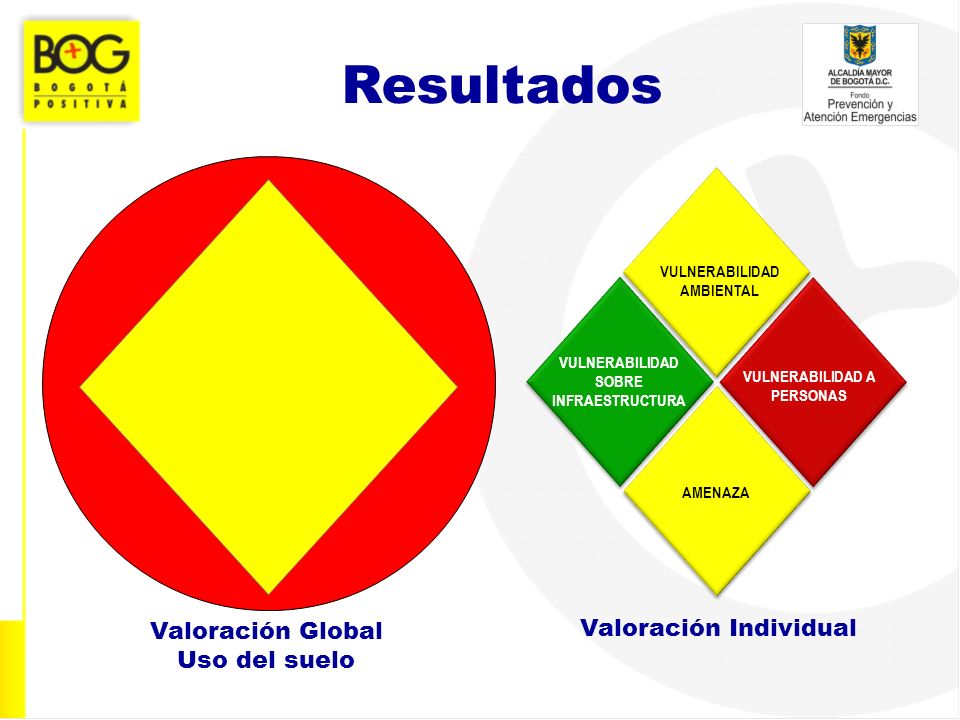 BOG
BOGOTÁ POSITIVA

Resultados

ALCALDÍA MAYOR DE BOGOTÁ D.C.
Fondo
Prevención y Atención Emergencias

VULNERABILIDAD AMBIENTAL

VULNERABILIDAD SOBRE INFRAESTRUCTURA

VULNERABILIDAD A PERSONAS

AMENAZA

Valoración Global
Uso del suelo

Valoración Individual